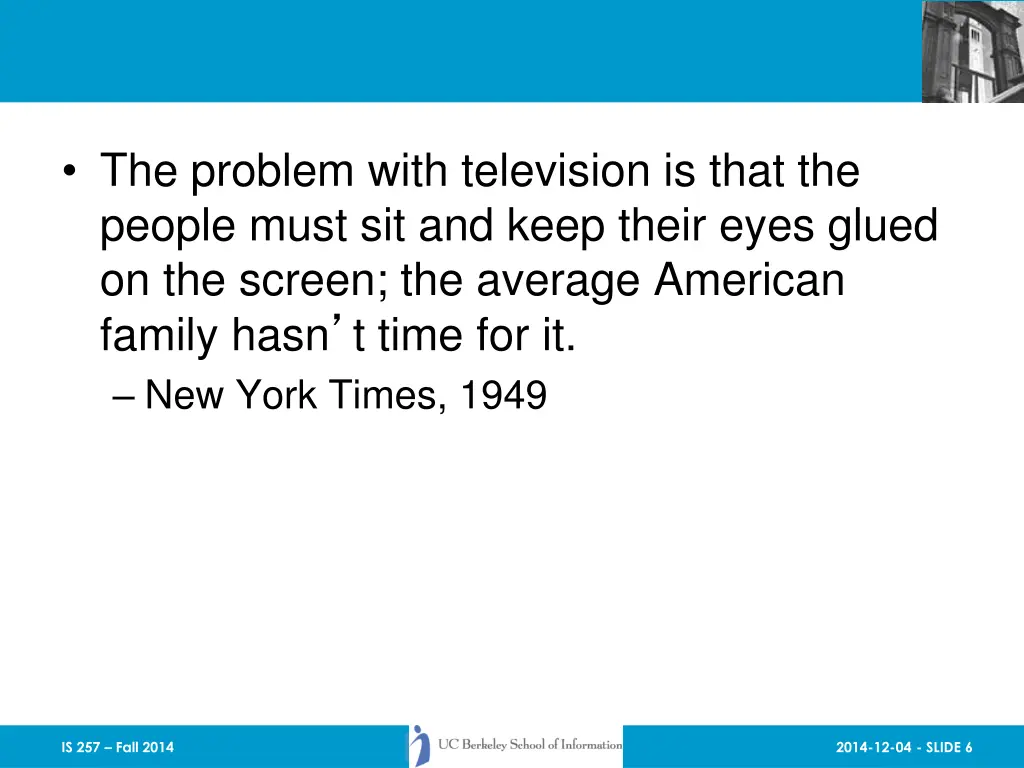 • The problem with television is that the people must sit and keep their eyes glued on the screen; the average American family hasn’t time for it.

– New York Times, 1949

IS 257 – Fall 2014

UC Berkeley School of Information

2014-12-04 - SLIDE 6